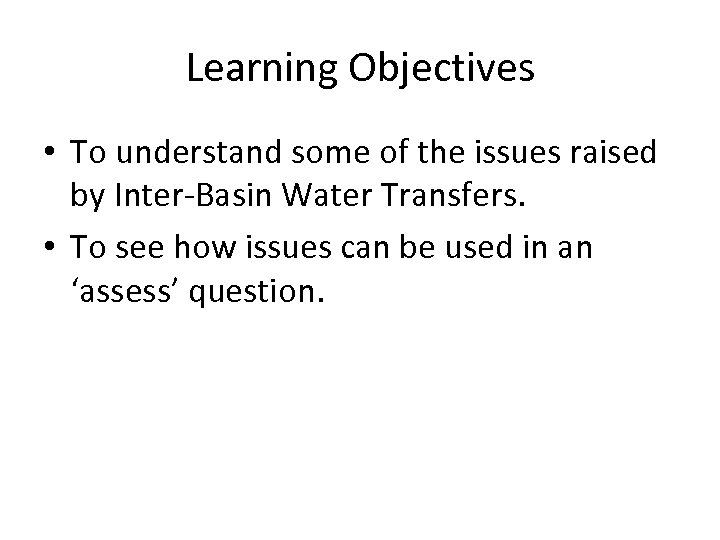 Learning Objectives

• To understand some of the issues raised by Inter-Basin Water Transfers.

• To see how issues can be used in an ‘assess’ question.